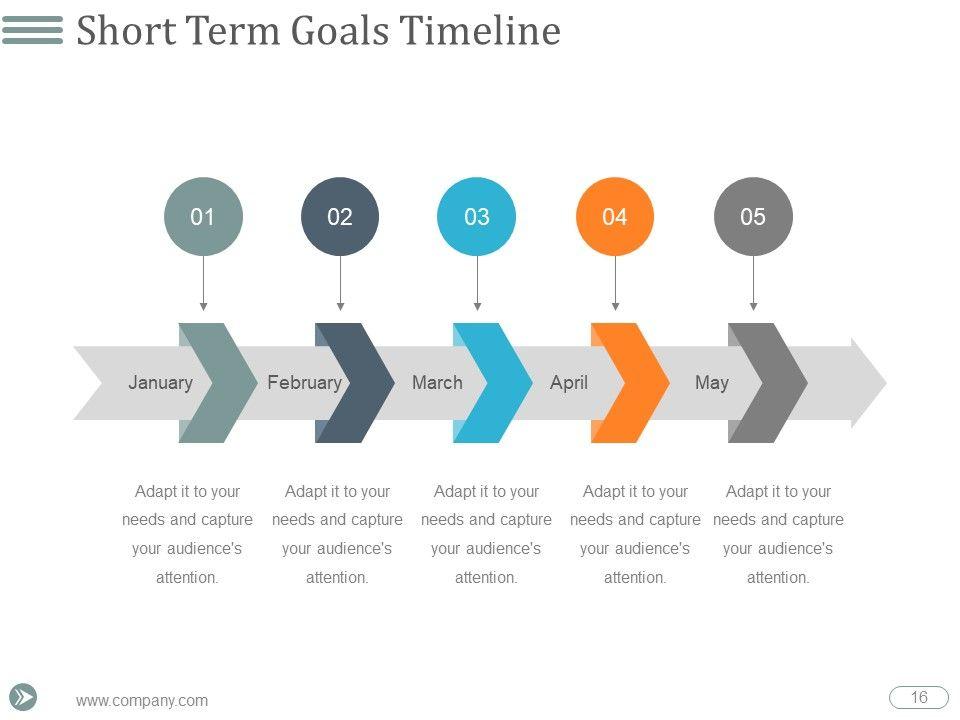 Short Term Goals Timeline

01

02

03

04

05

January

February

March

April

May

Adapt it to your needs and capture your audience's attention.

Adapt it to your needs and capture your audience's attention.

Adapt it to your needs and capture your audience's attention.

Adapt it to your needs and capture your audience's attention.

Adapt it to your needs and capture your audience's attention.

www.company.com

16